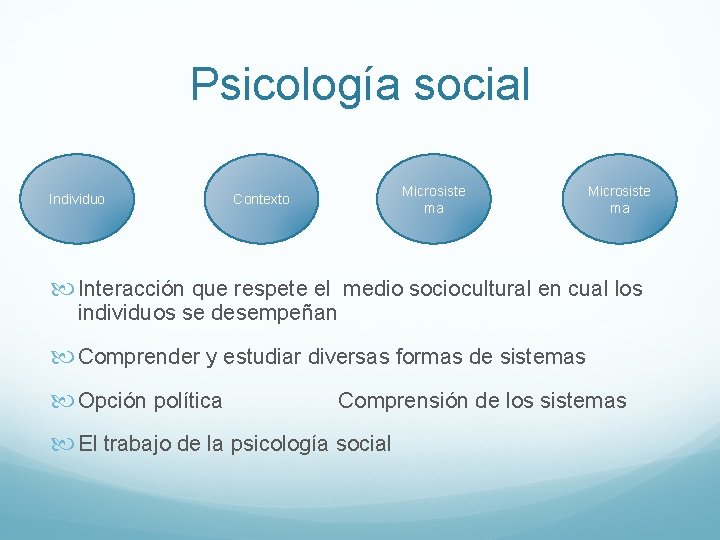 Psicología social

Individuo

Contexto

Microsistema

Microsistema

Interacción que respete el medio sociocultural en cual los individuos se desempeñan

Comprender y estudiar diversas formas de sistemas

Opción política Comprensión de los sistemas

El trabajo de la psicología social